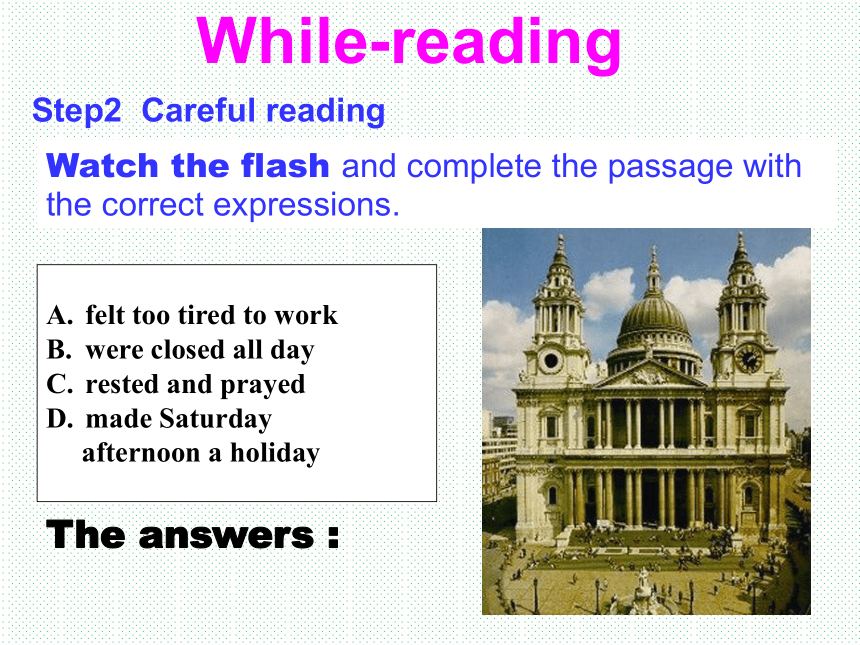 While-reading

Step2 Careful reading

Watch the flash and complete the passage with the correct expressions.

A. felt too tired to work
B. were closed all day
C. rested and prayed
D. made Saturday afternoon a holiday

The answers :